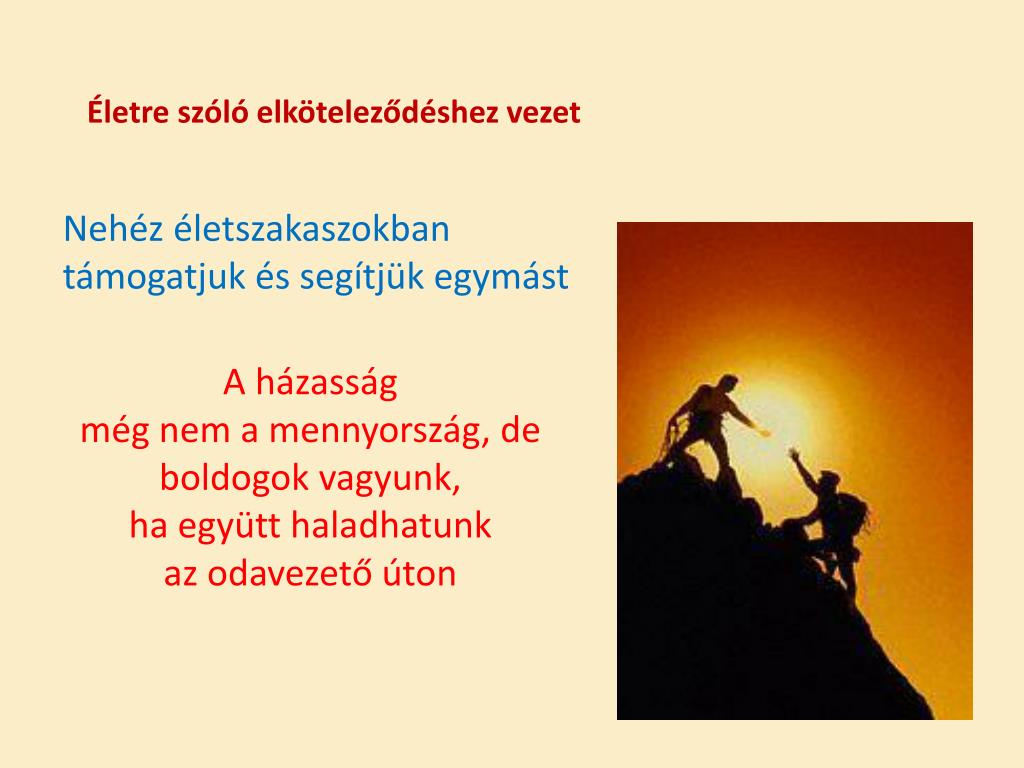 Életre szóló elköteleződéshez vezet

Nehéz életszakaszokban támogatjuk és segítjük egymást

A házasság
még nem a mennyország, de
boldogok vagyunk,
ha együtt haladhatunk
az odavezető úton